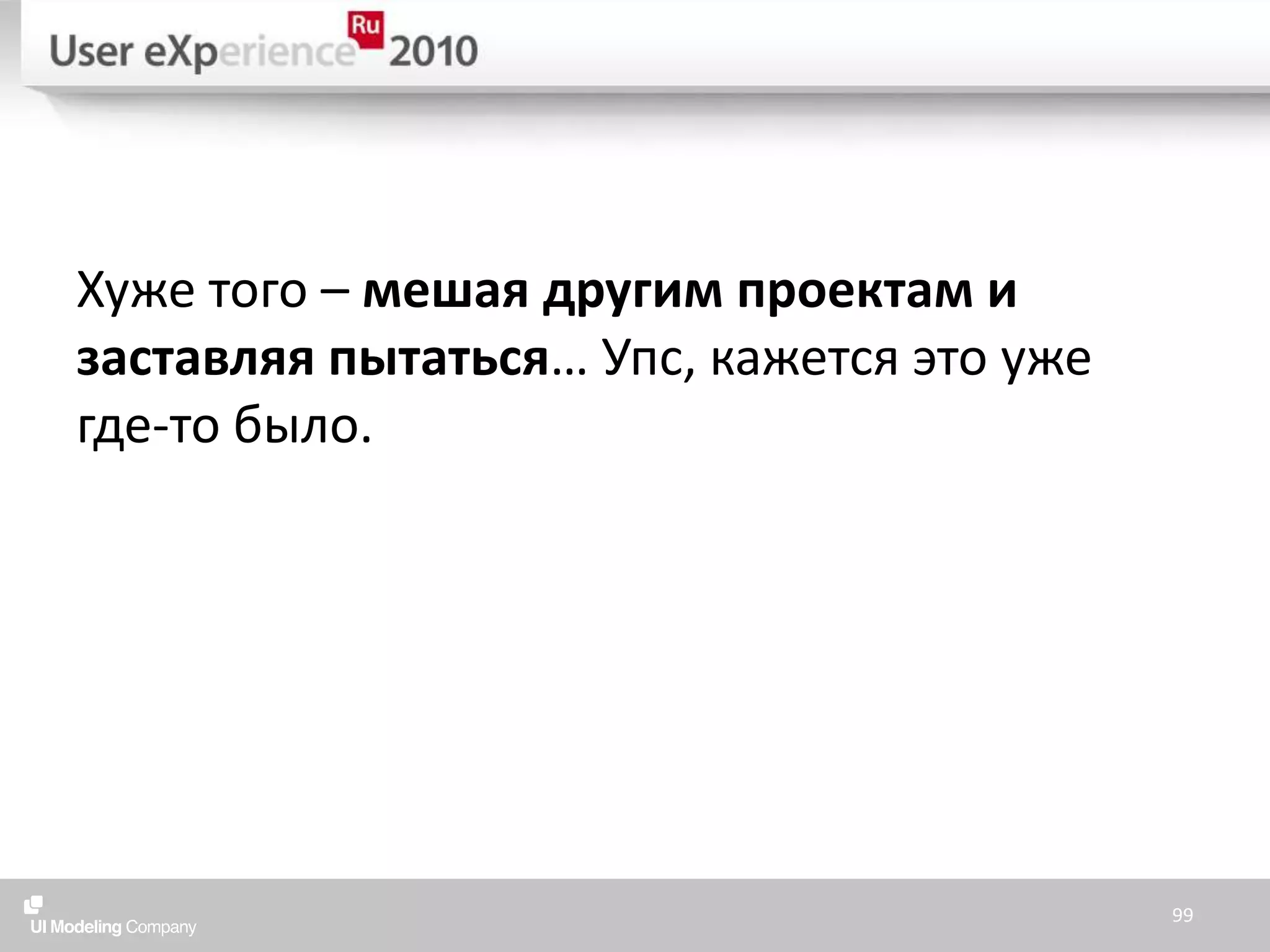 User eXperience Ru 2010

Хуже того – мешая другим проектам и заставляя пытаться… Упс, кажется это уже где-то было.

UI Modeling Company

99